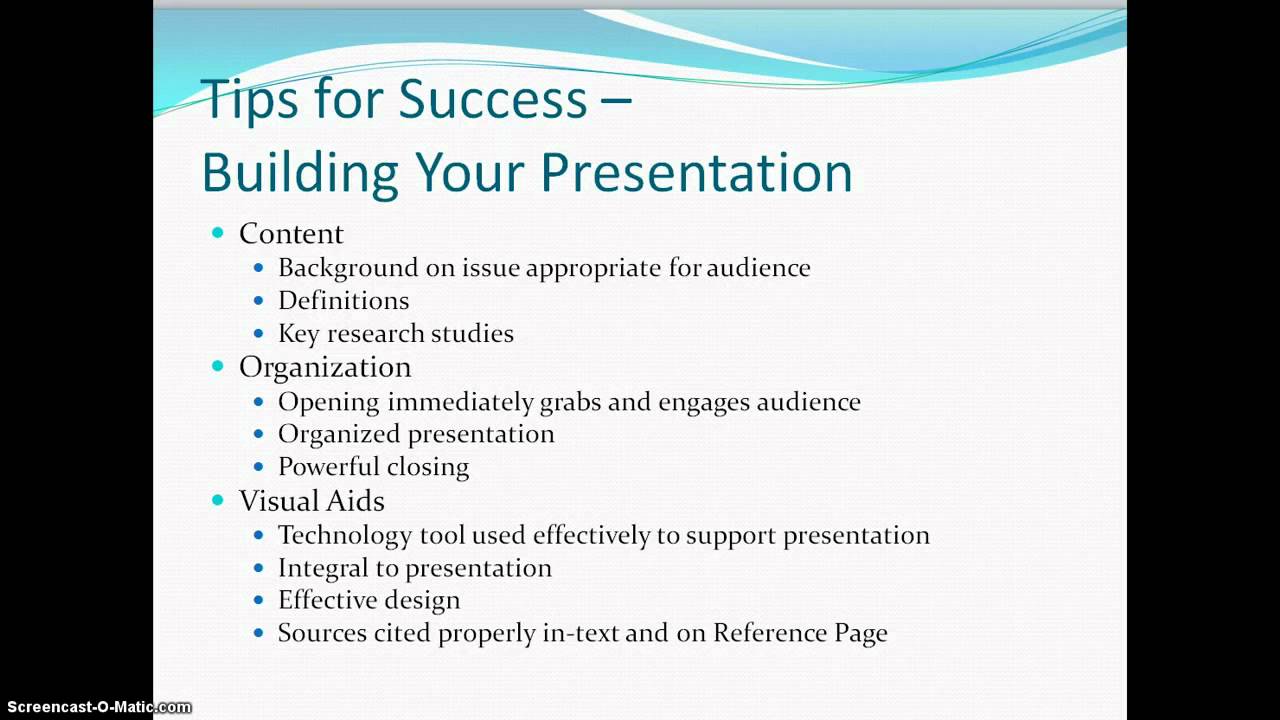 Tips for Success –
Building Your Presentation

- Content
  - Background on issue appropriate for audience
  - Definitions
  - Key research studies
- Organization
  - Opening immediately grabs and engages audience
  - Organized presentation
  - Powerful closing
- Visual Aids
  - Technology tool used effectively to support presentation
  - Integral to presentation
  - Effective design
  - Sources cited properly in-text and on Reference Page

Screencast-O-Matic.com